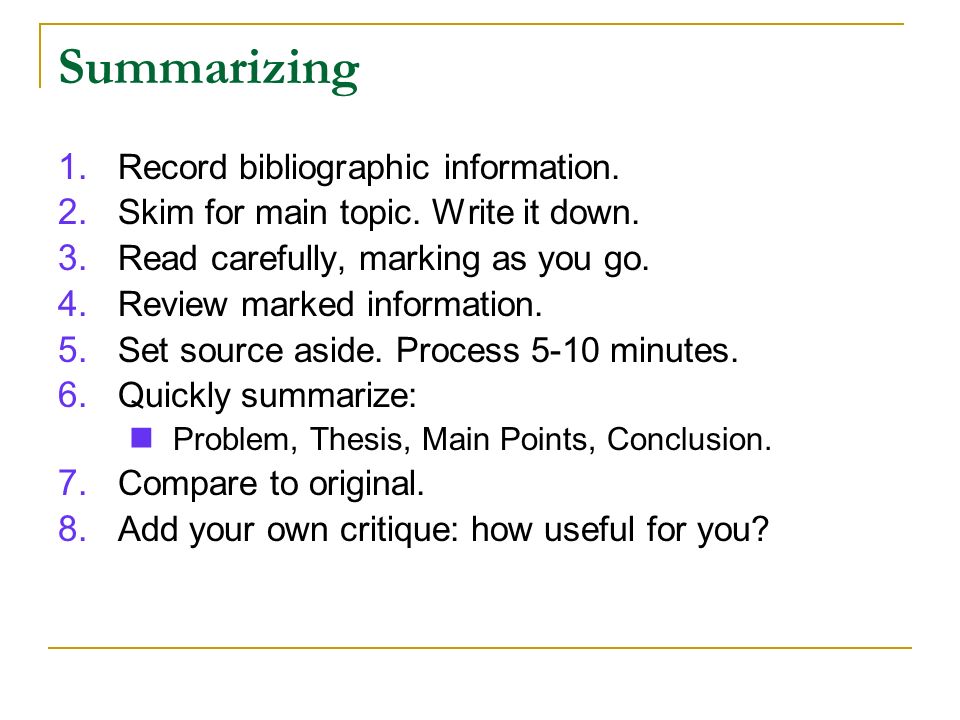 Summarizing

1. Record bibliographic information.
2. Skim for main topic. Write it down.
3. Read carefully, marking as you go.
4. Review marked information.
5. Set source aside. Process 5-10 minutes.
6. Quickly summarize:
   - Problem, Thesis, Main Points, Conclusion.
7. Compare to original.
8. Add your own critique: how useful for you?